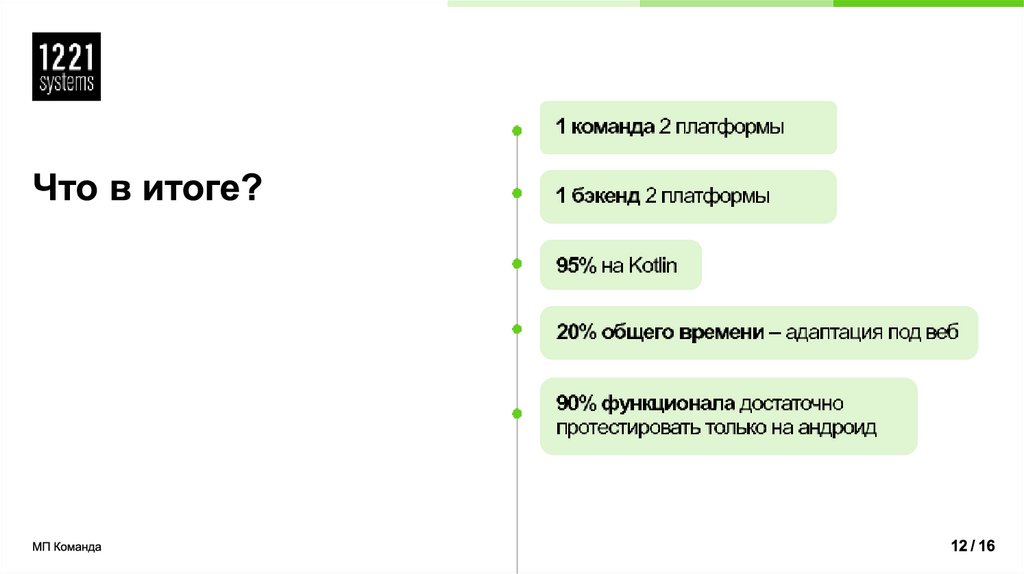 1221 systems

Что в итоге?

1 команда 2 платформы

1 бэкенд 2 платформы

95% на Kotlin

20% общего времени – адаптация под веб

90% функционала достаточно протестировать только на андроид

МП Команда

12 / 16